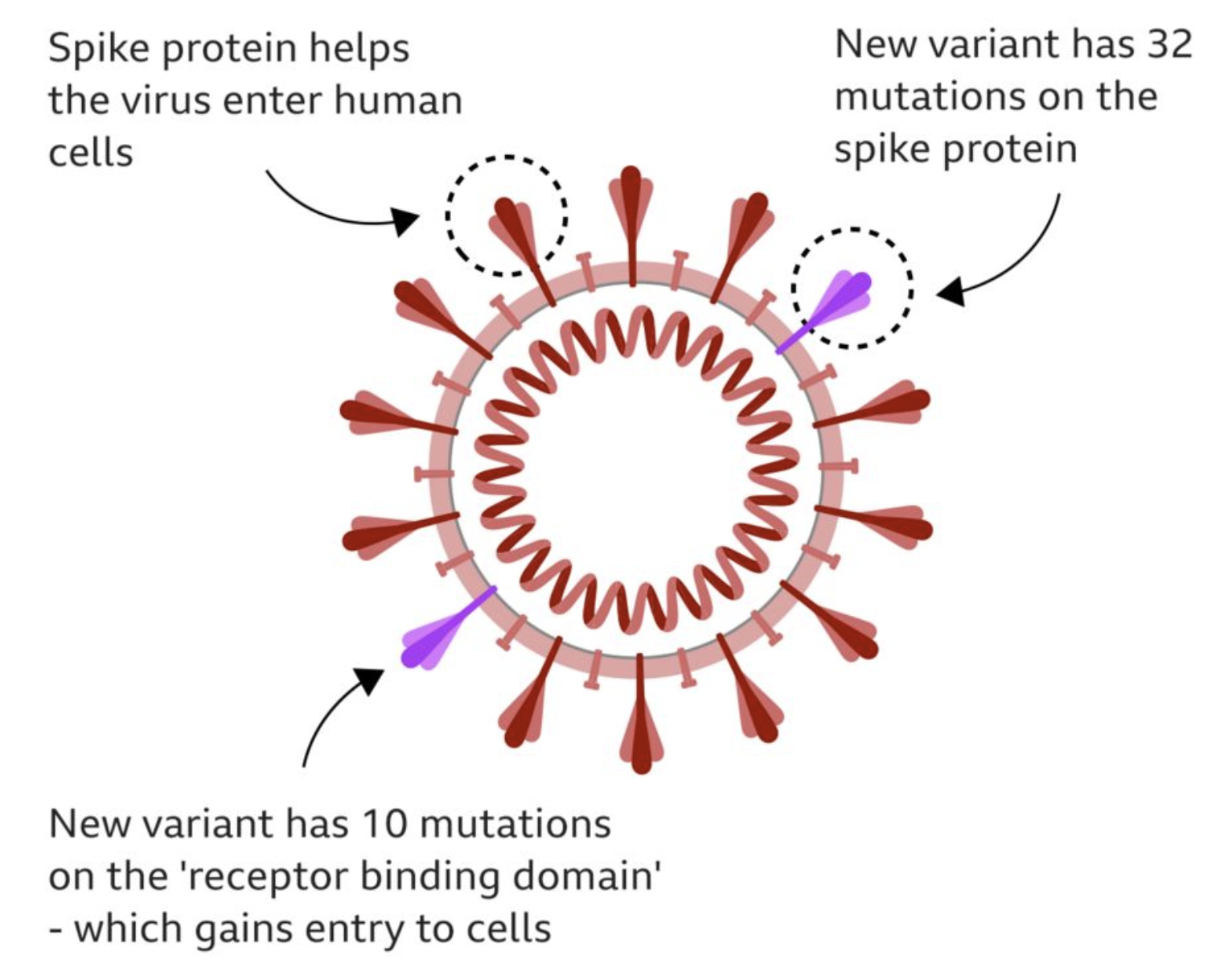 Spike protein helps the virus enter human cells

New variant has 32 mutations on the spike protein

New variant has 10 mutations on the 'receptor binding domain' - which gains entry to cells